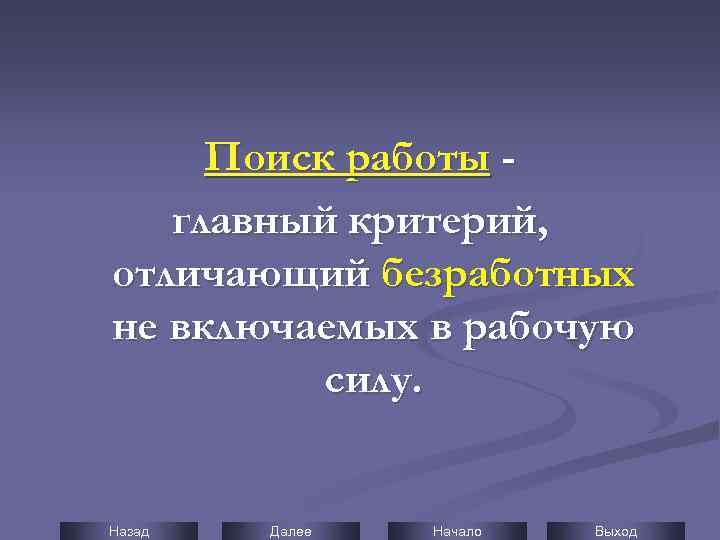 Поиск работы - главный критерий, отличающий безработных не включаемых в рабочую силу.

Назад Далее Начало Выход